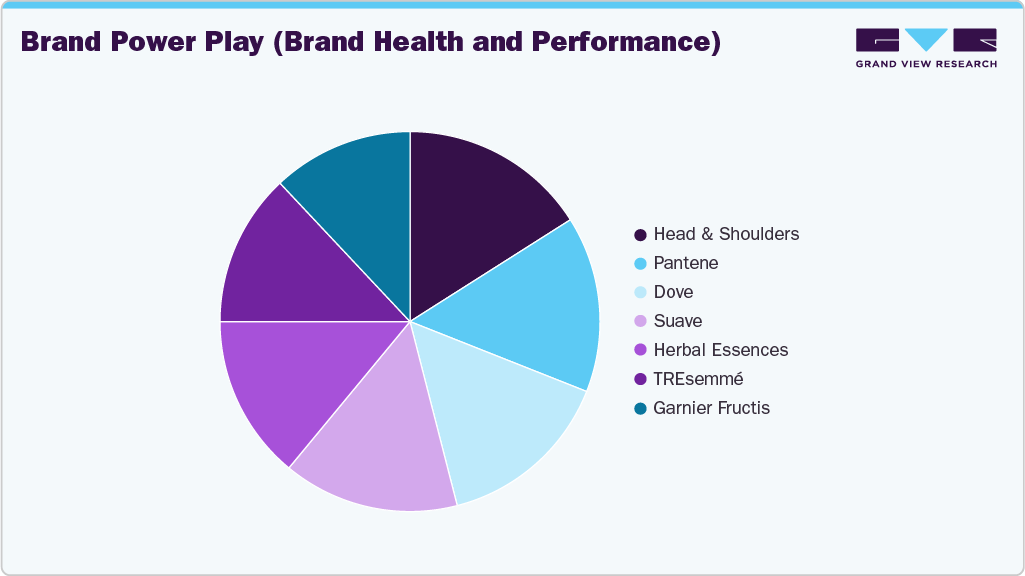 Brand Power Play (Brand Health and Performance)

GRAND VIEW RESEARCH

Head & Shoulders
Pantene
Dove
Suave
Herbal Essences
TREsemmé
Garnier Fructis